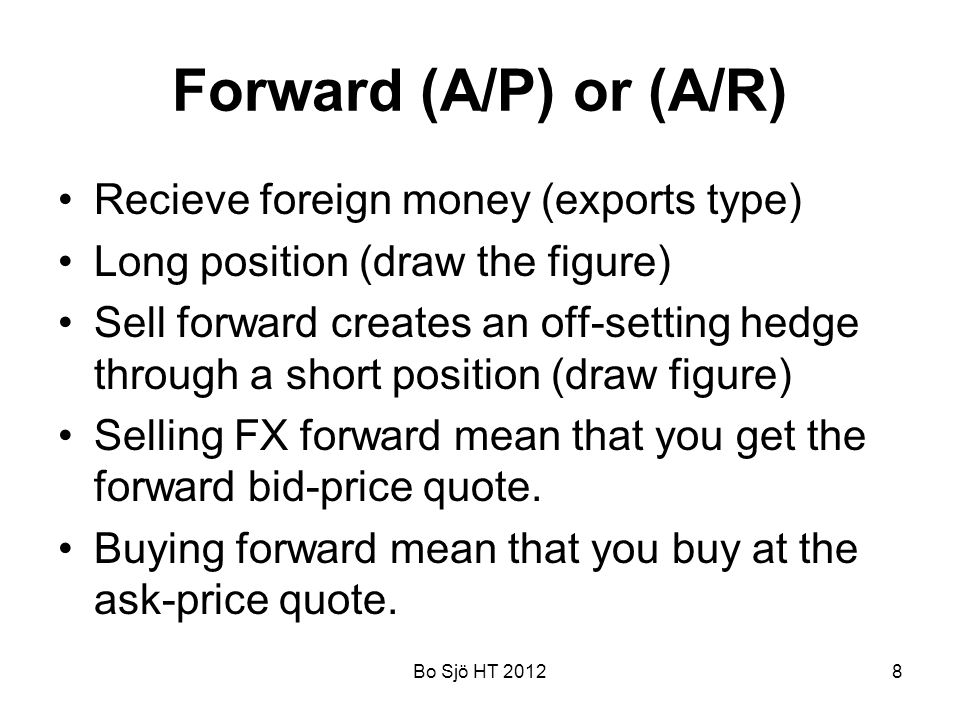 Forward (A/P) or (A/R)

• Recieve foreign money (exports type)
• Long position (draw the figure)
• Sell forward creates an off-setting hedge through a short position (draw figure)
• Selling FX forward mean that you get the forward bid-price quote.
• Buying forward mean that you buy at the ask-price quote.

Bo Sjö HT 2012

8